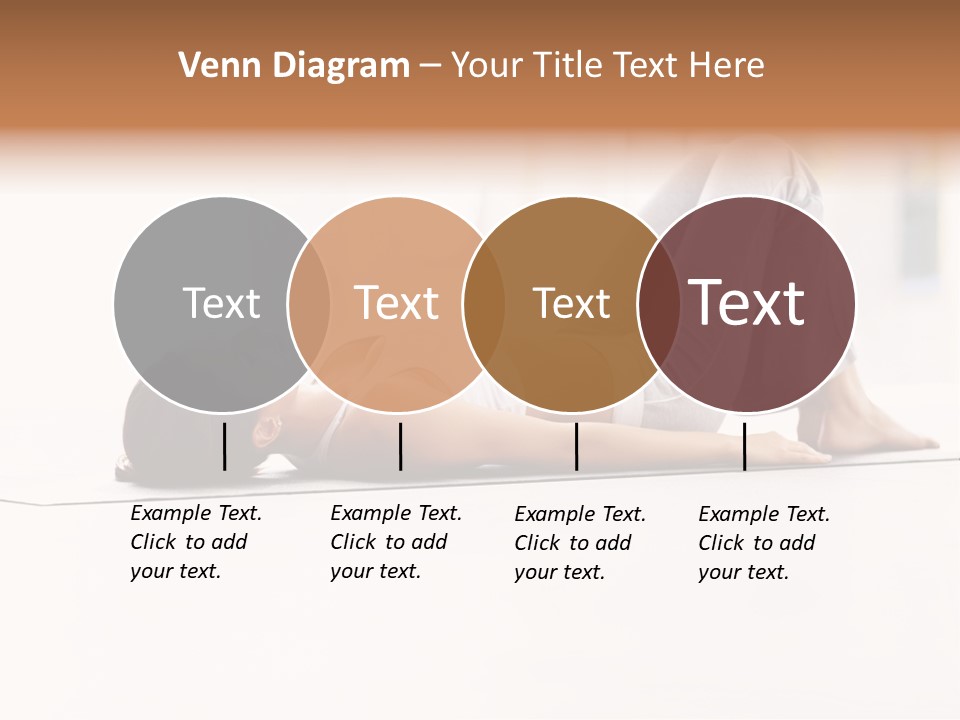 Venn Diagram – Your Title Text Here

Text

Text

Text

Text

Example Text. Click to add your text.

Example Text. Click to add your text.

Example Text. Click to add your text.

Example Text. Click to add your text.